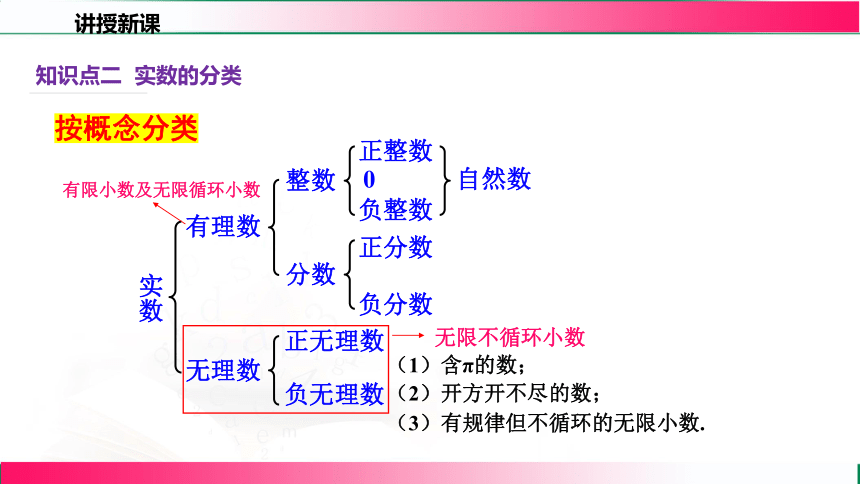 讲授新课

知识点二 实数的分类

按概念分类

有限小数及无限循环小数

实数

有理数

整数

正整数

0

负整数

自然数

分数

正分数

负分数

无理数

正无理数

负无理数

无限不循环小数

（1）含$\pi$的数；

（2）开方开不尽的数；

（3）有规律但不循环的无限小数.